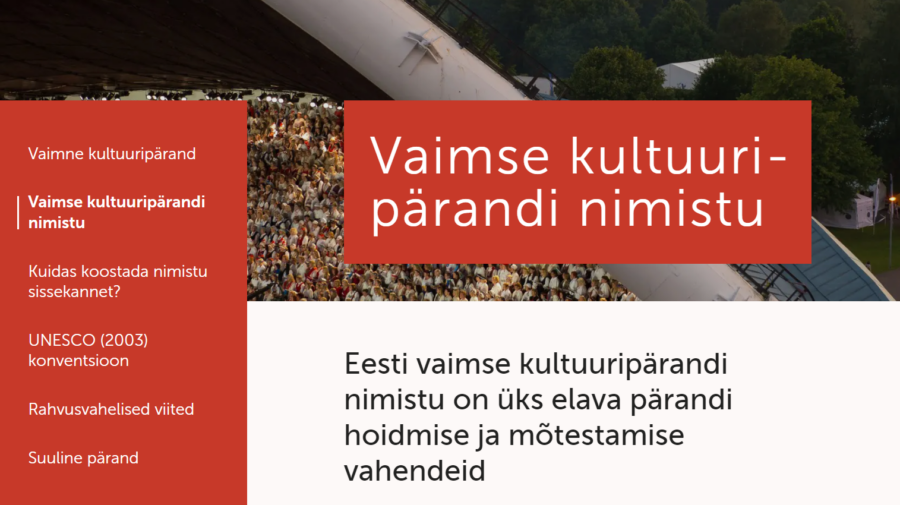 Vaimne kultuuripärand

Vaimse kultuuripärandi nimistu

Kuidas koostada nimistu sissekannet?

UNESCO (2003) konventsioon

Rahvusvahelised viited

Suuline pärand

Vaimse kultuuripärandi nimistu

Eesti vaimse kultuuripärandi nimistu on üks elava pärandi hoidmise ja mõtestamise vahendeid